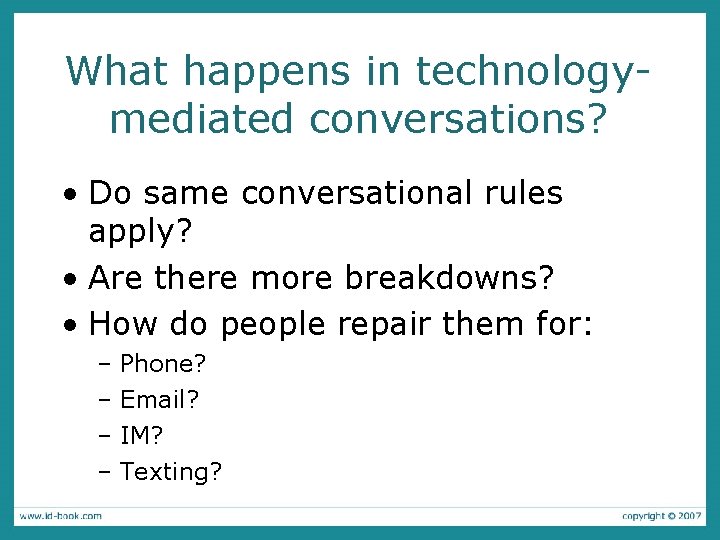 What happens in technology-mediated conversations?

• Do same conversational rules apply?
• Are there more breakdowns?
• How do people repair them for:
– Phone?
– Email?
– IM?
– Texting?

www.id-book.com

copyright © 2007